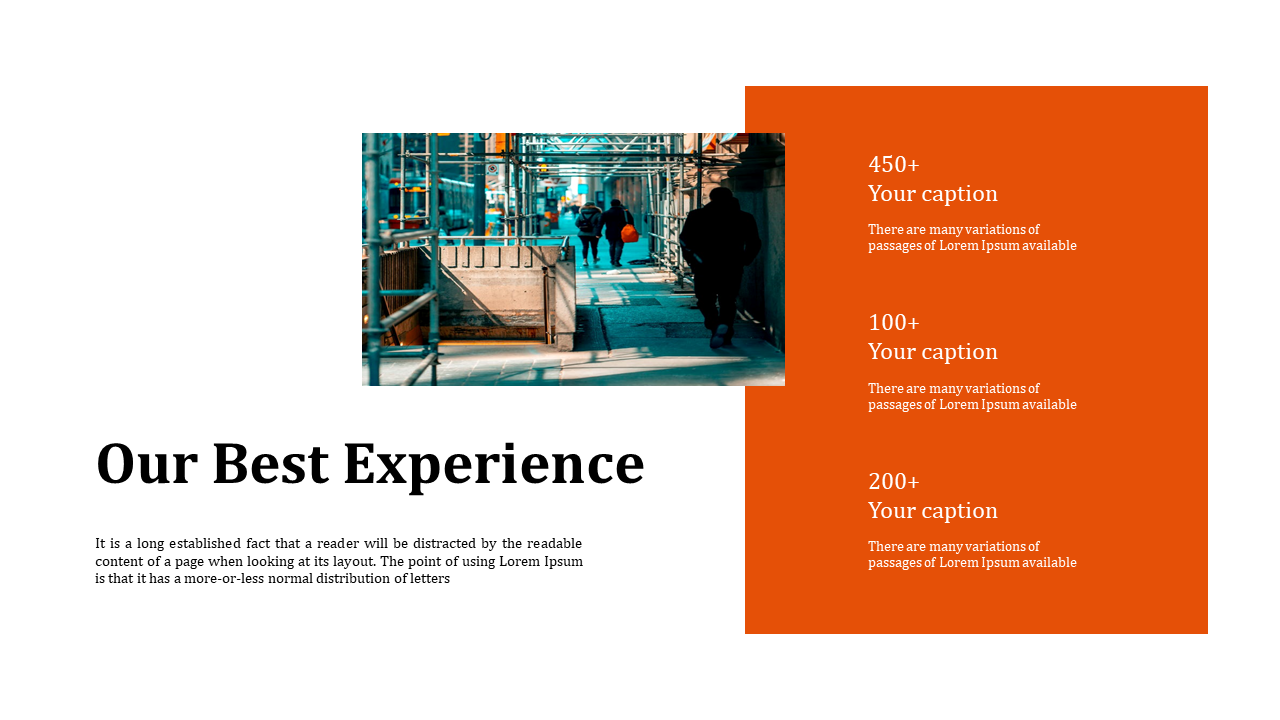 Our Best Experience

It is a long established fact that a reader will be distracted by the readable content of a page when looking at its layout. The point of using Lorem Ipsum is that it has a more-or-less normal distribution of letters

450+
Your caption

There are many variations of passages of Lorem Ipsum available

100+
Your caption

There are many variations of passages of Lorem Ipsum available

200+
Your caption

There are many variations of passages of Lorem Ipsum available